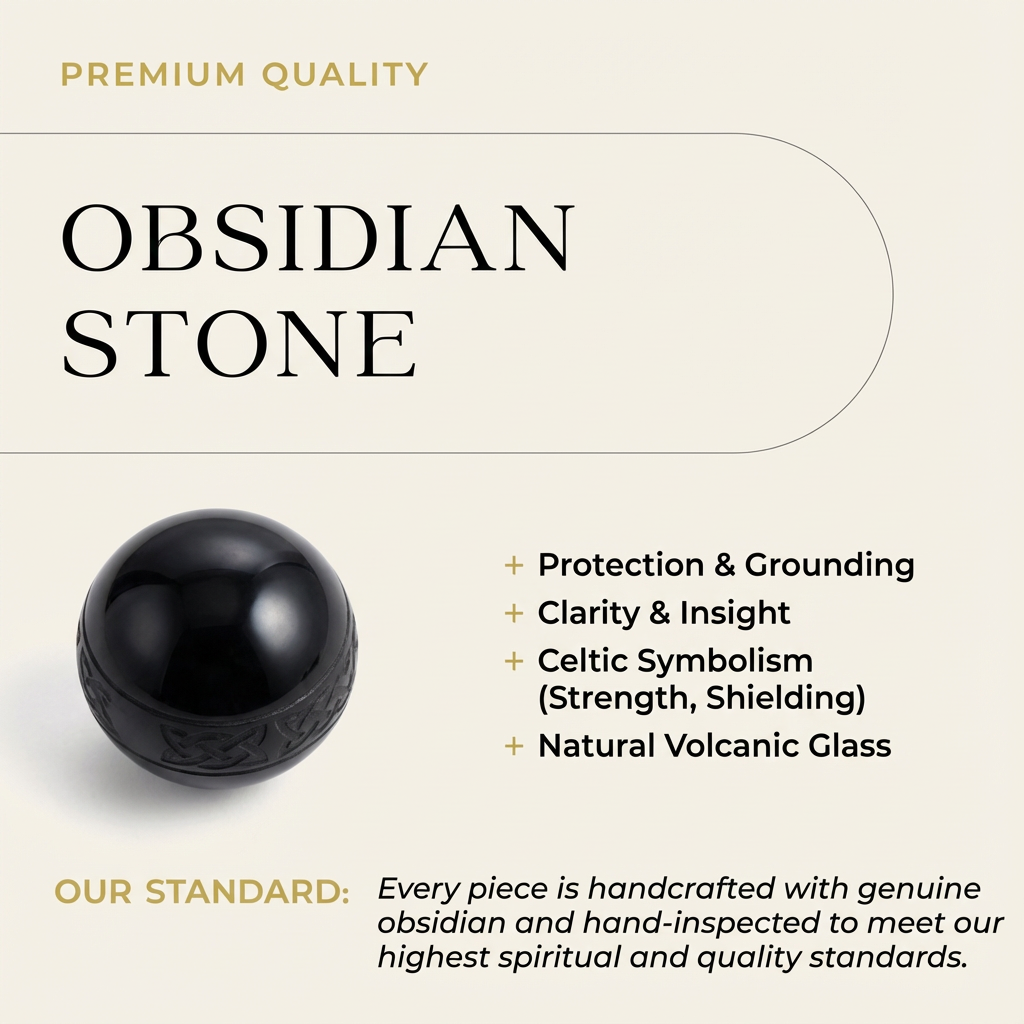 PREMIUM QUALITY

OBSIDIAN STONE

+ Protection & Grounding
+ Clarity & Insight
+ Celtic Symbolism (Strength, Shielding)
+ Natural Volcanic Glass

OUR STANDARD: Every piece is handcrafted with genuine obsidian and hand-inspected to meet our highest spiritual and quality standards.